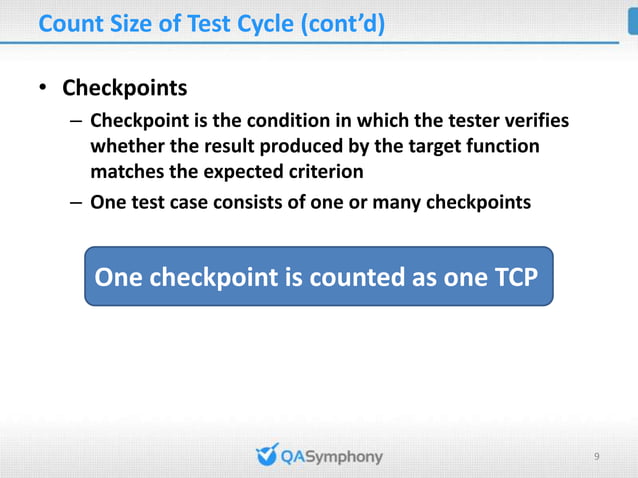 Count Size of Test Cycle (cont'd)

• Checkpoints

– Checkpoint is the condition in which the tester verifies whether the result produced by the target function matches the expected criterion

– One test case consists of one or many checkpoints

One checkpoint is counted as one TCP

QASymphony

9